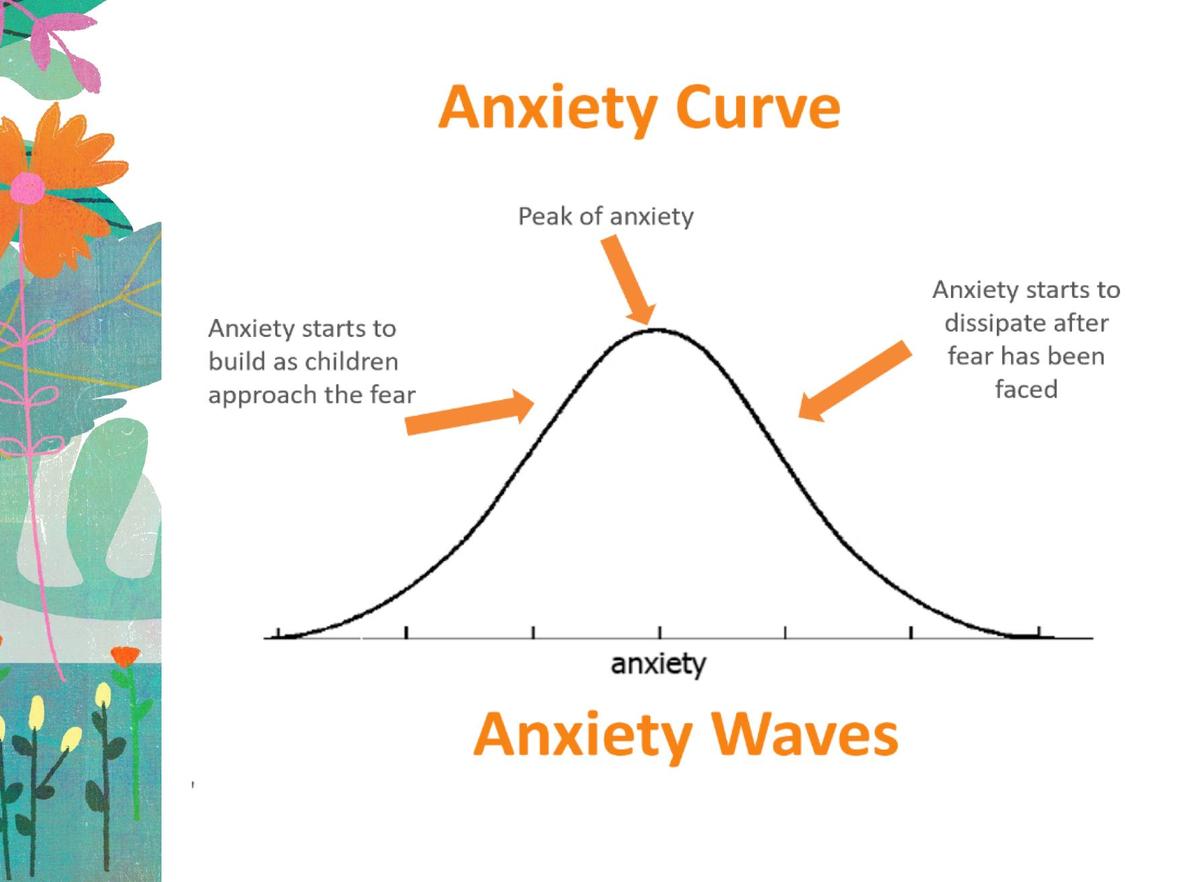 Anxiety Curve

Peak of anxiety

Anxiety starts to build as children approach the fear

Anxiety starts to dissipate after fear has been faced

anxiety

Anxiety Waves